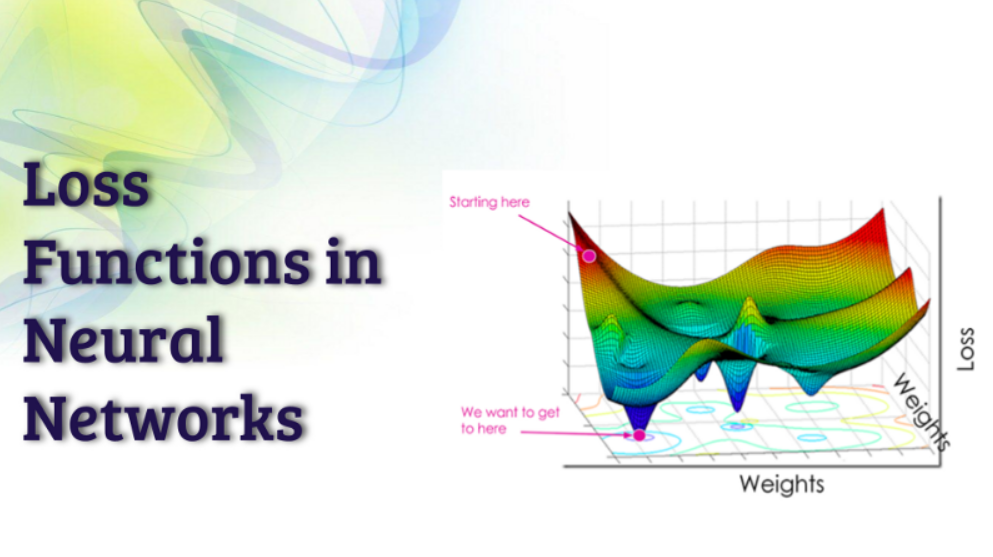 Loss Functions in Neural Networks

Starting here

We want to get to here

Loss

Weights

Weights